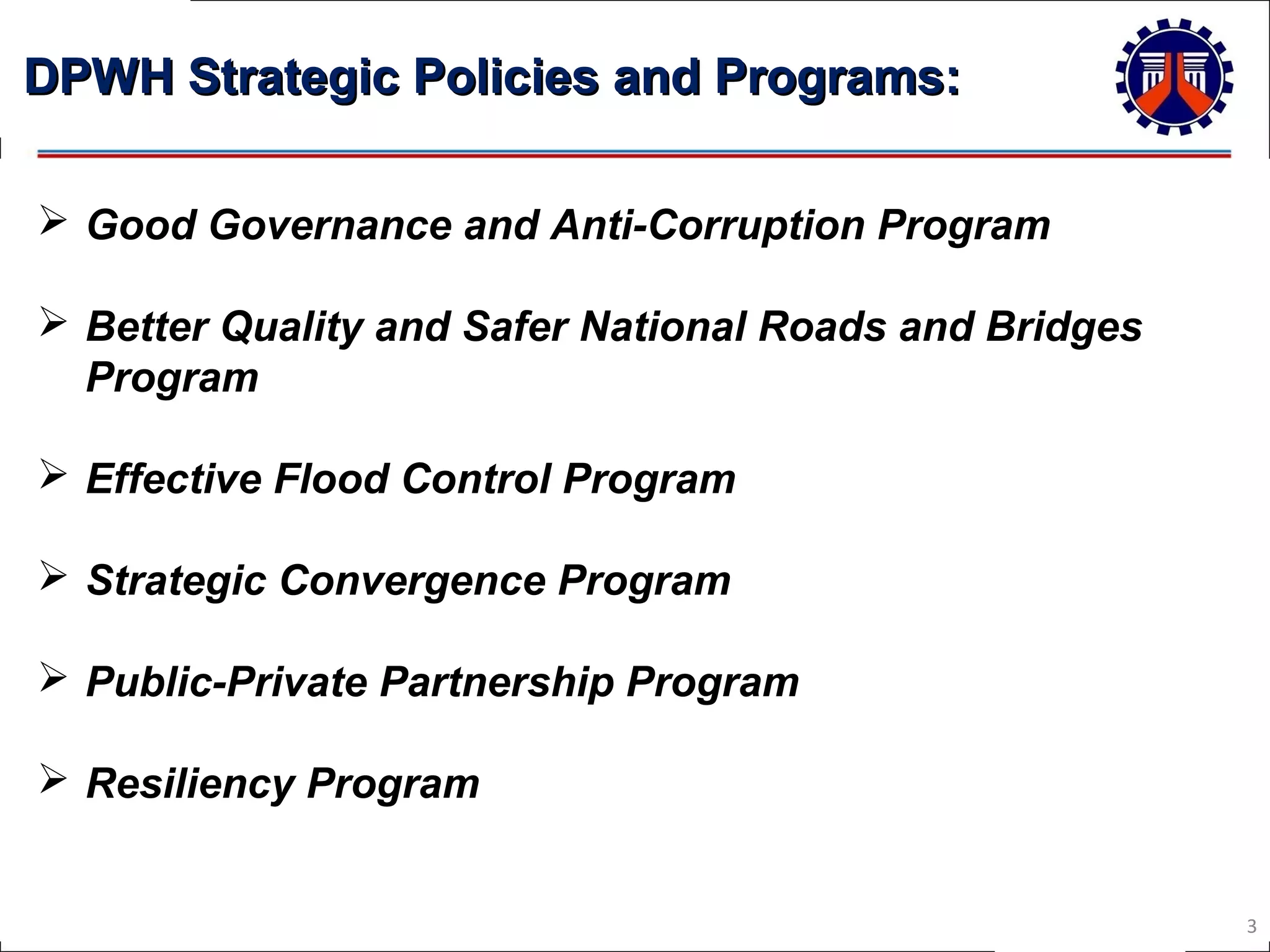 DPWH Strategic Policies and Programs:

➢ Good Governance and Anti-Corruption Program

➢ Better Quality and Safer National Roads and Bridges Program

➢ Effective Flood Control Program

➢ Strategic Convergence Program

➢ Public-Private Partnership Program

➢ Resiliency Program

3